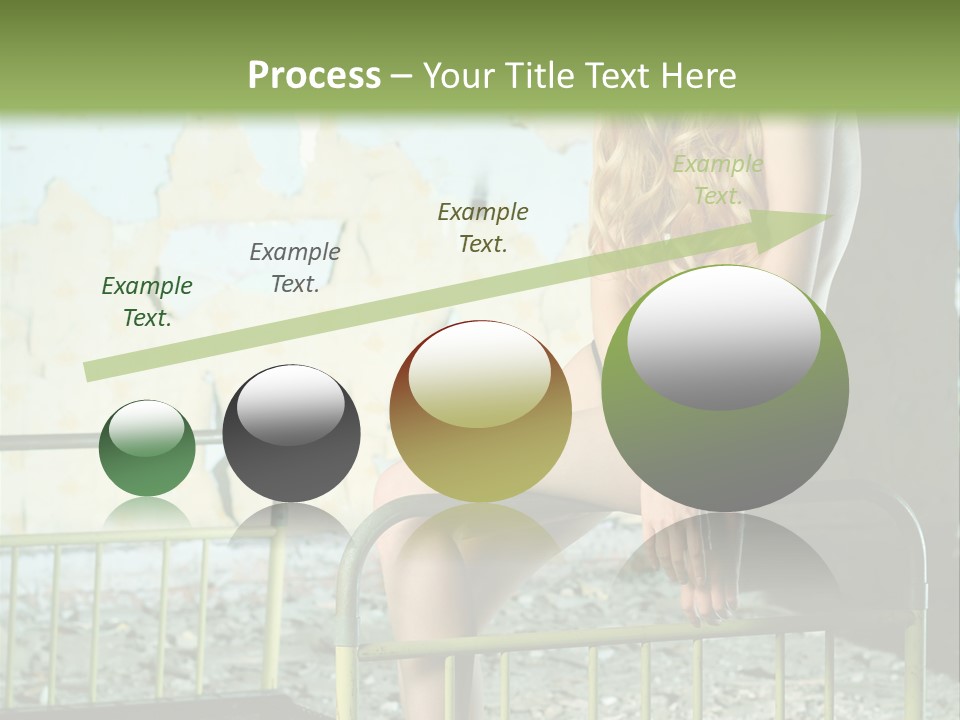 Process – Your Title Text Here

Example Text.

Example Text.

Example Text.

Example Text.